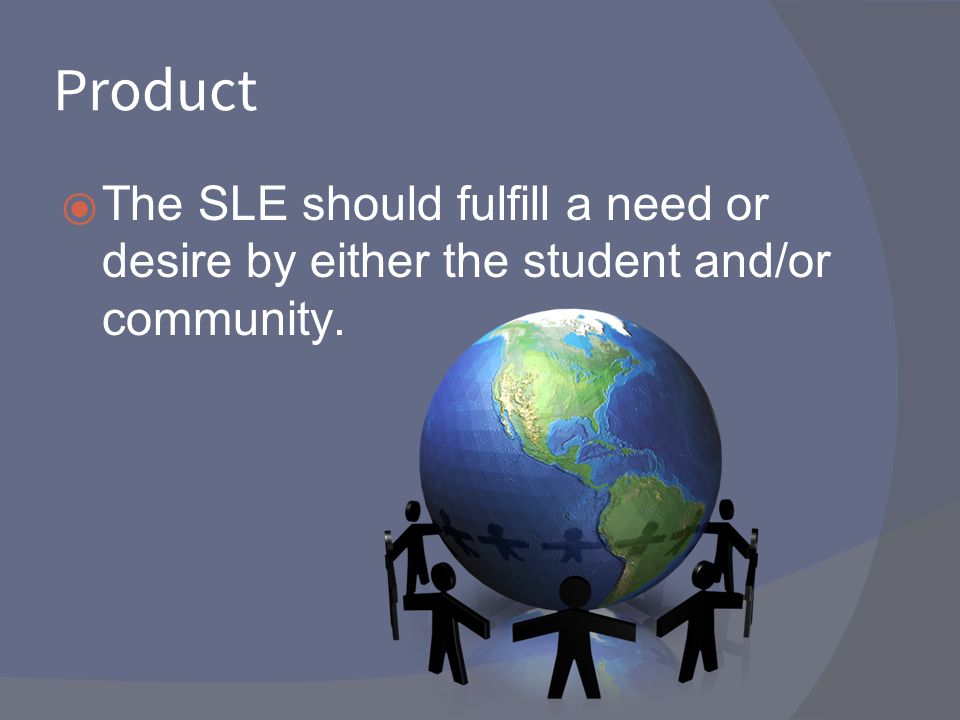 Product

The SLE should fulfill a need or desire by either the student and/or community.